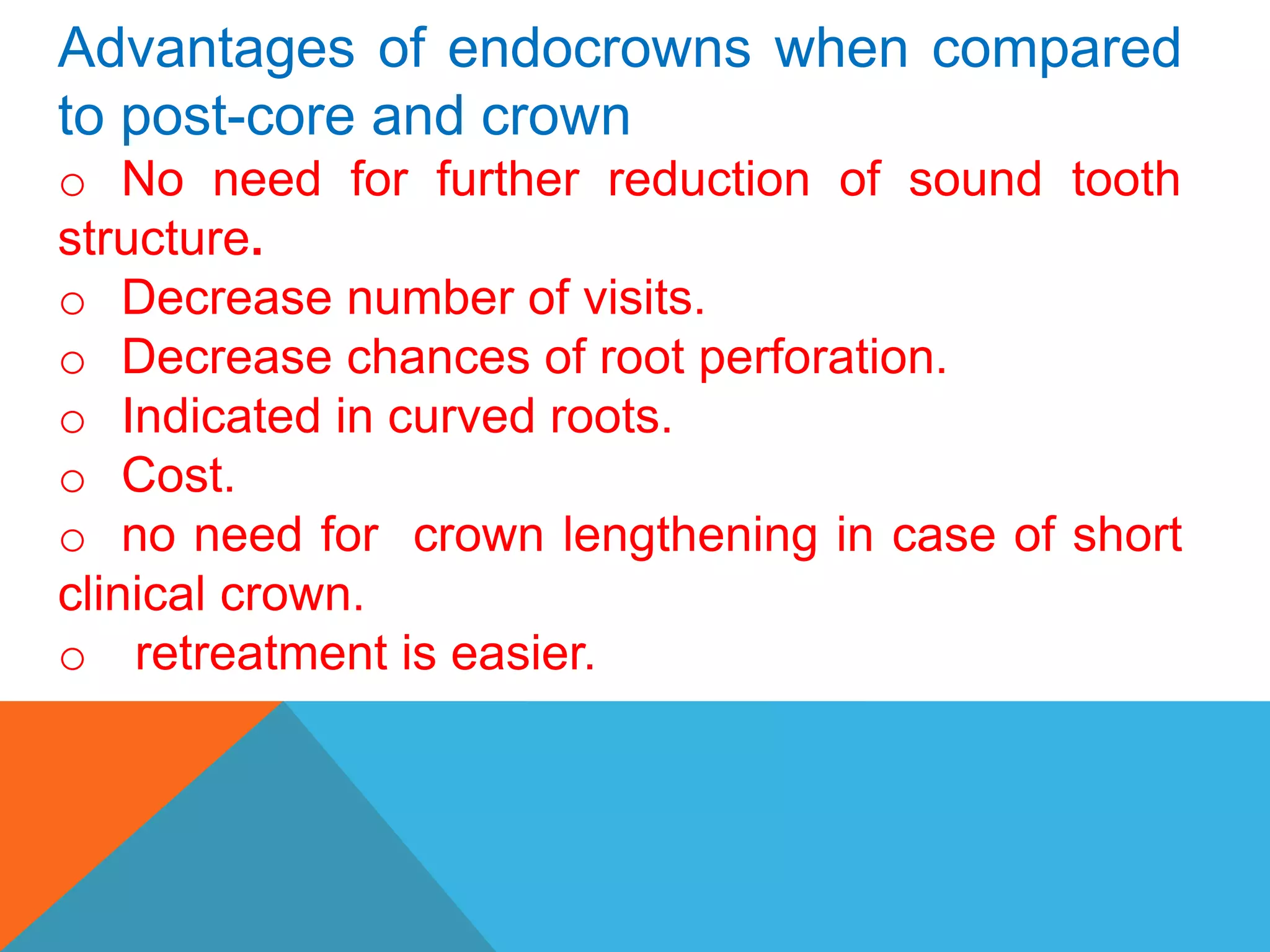 Advantages of endocrowns when compared to post-core and crown

o No need for further reduction of sound tooth structure.

o Decrease number of visits.

o Decrease chances of root perforation.

o Indicated in curved roots.

o Cost.

o no need for crown lengthening in case of short clinical crown.

o retreatment is easier.